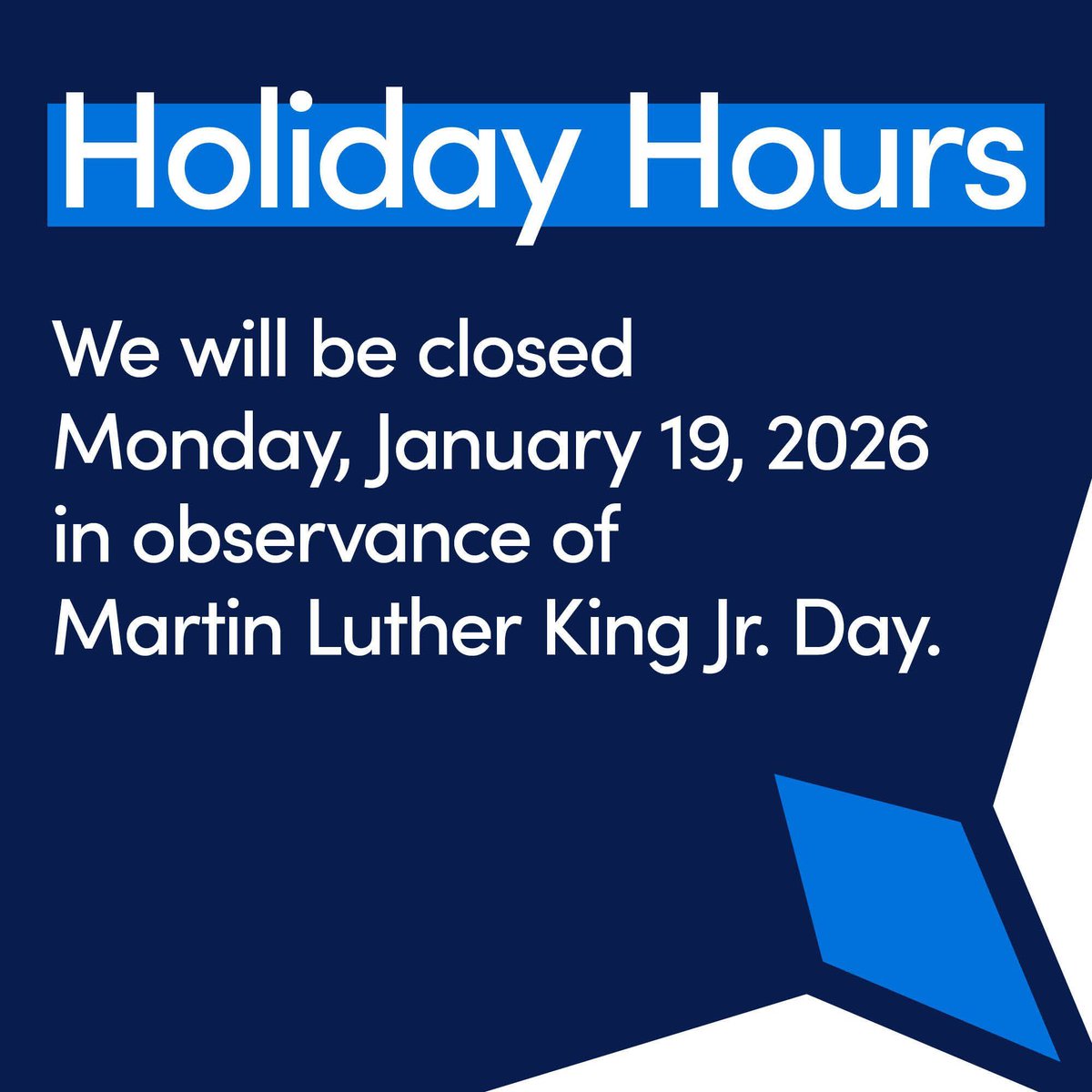 Holiday Hours

We will be closed Monday, January 19, 2026 in observance of Martin Luther King Jr. Day.